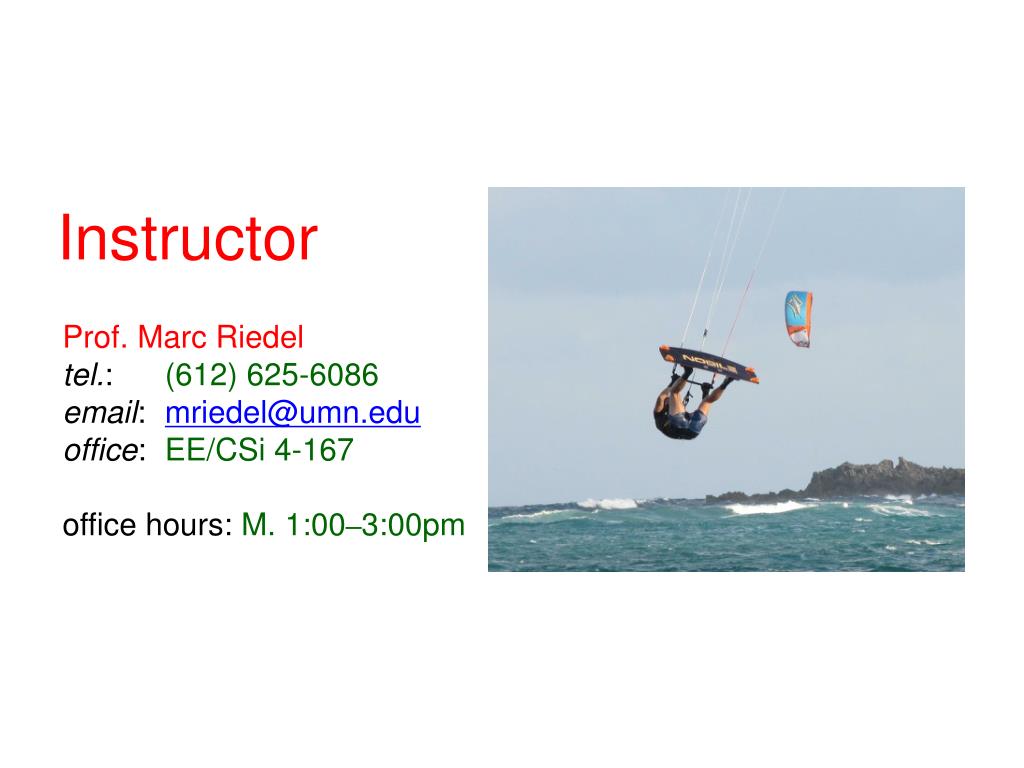 Instructor

Prof. Marc Riedel
tel.: (612) 625-6086
email: mriedel@umn.edu
office: EE/CSi 4-167

office hours: M. 1:00–3:00pm

NOBILE